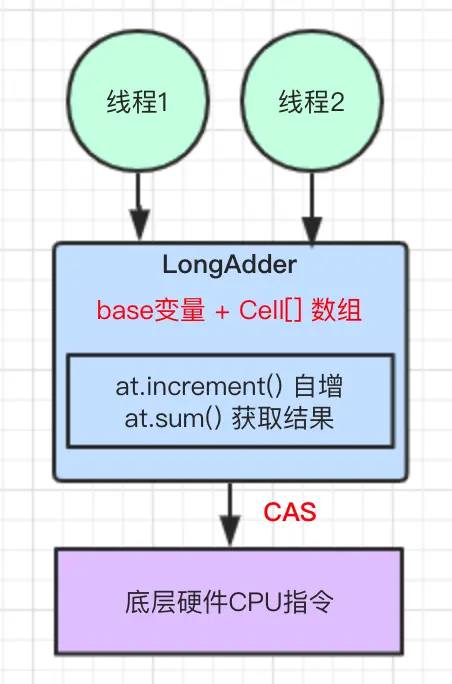 线程1

线程2

LongAdder

base变量 + Cell[] 数组

at.increment() 自增
at.sum() 获取结果

CAS

底层硬件CPU指令